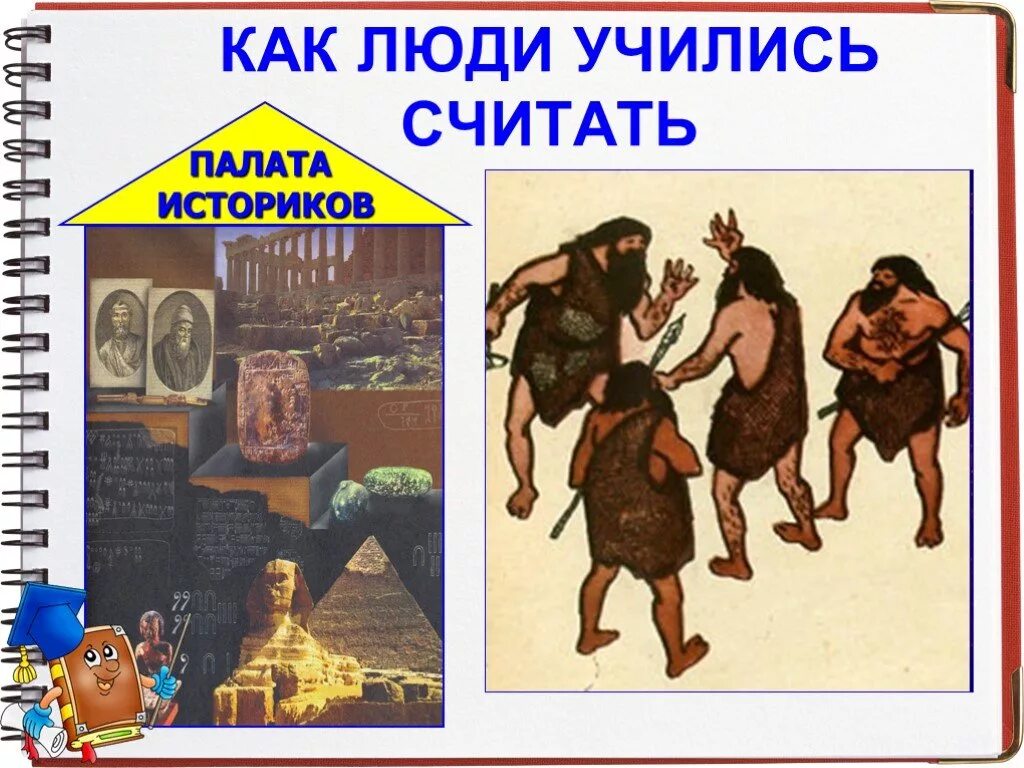 КАК ЛЮДИ УЧИЛИСЬ СЧИТАТЬ

ПАЛАТА ИСТОРИКОВ